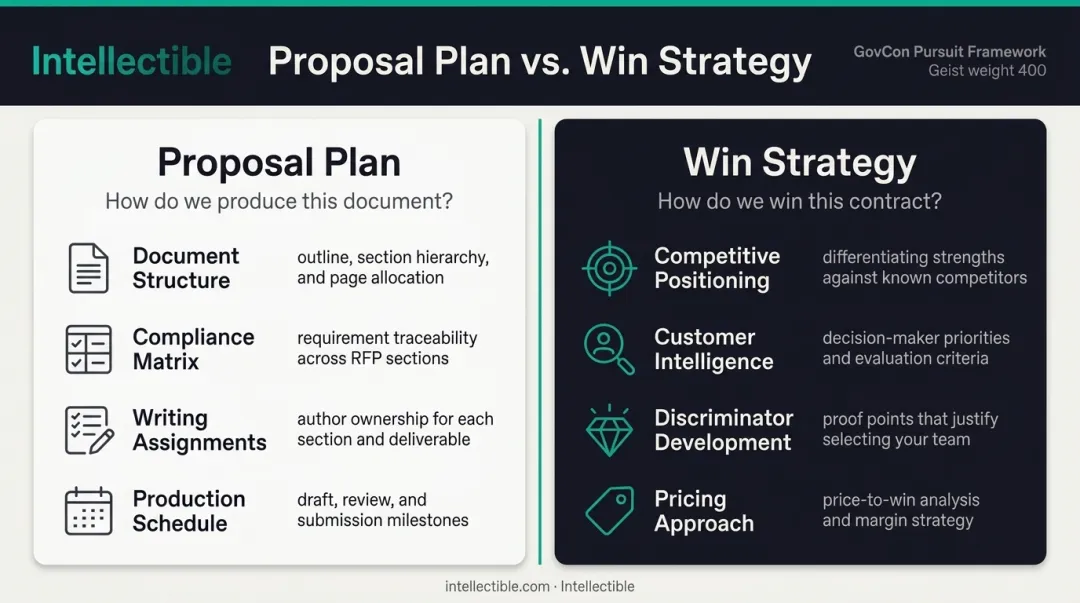 Intellectible

Proposal Plan vs. Win Strategy

GovCon Pursuit Framework
Geist weight 400

Proposal Plan
How do we produce this document?

Document Structure
outline, section hierarchy, and page allocation

Compliance Matrix
requirement traceability across RFP sections

Writing Assignments
author ownership for each section and deliverable

Production Schedule
draft, review, and submission milestones

Win Strategy
How do we win this contract?

Competitive Positioning
differentiating strengths against known competitors

Customer Intelligence
decision-maker priorities and evaluation criteria

Discriminator Development
proof points that justify selecting your team

Pricing Approach
price-to-win analysis and margin strategy

intellectible.com · Intellectible